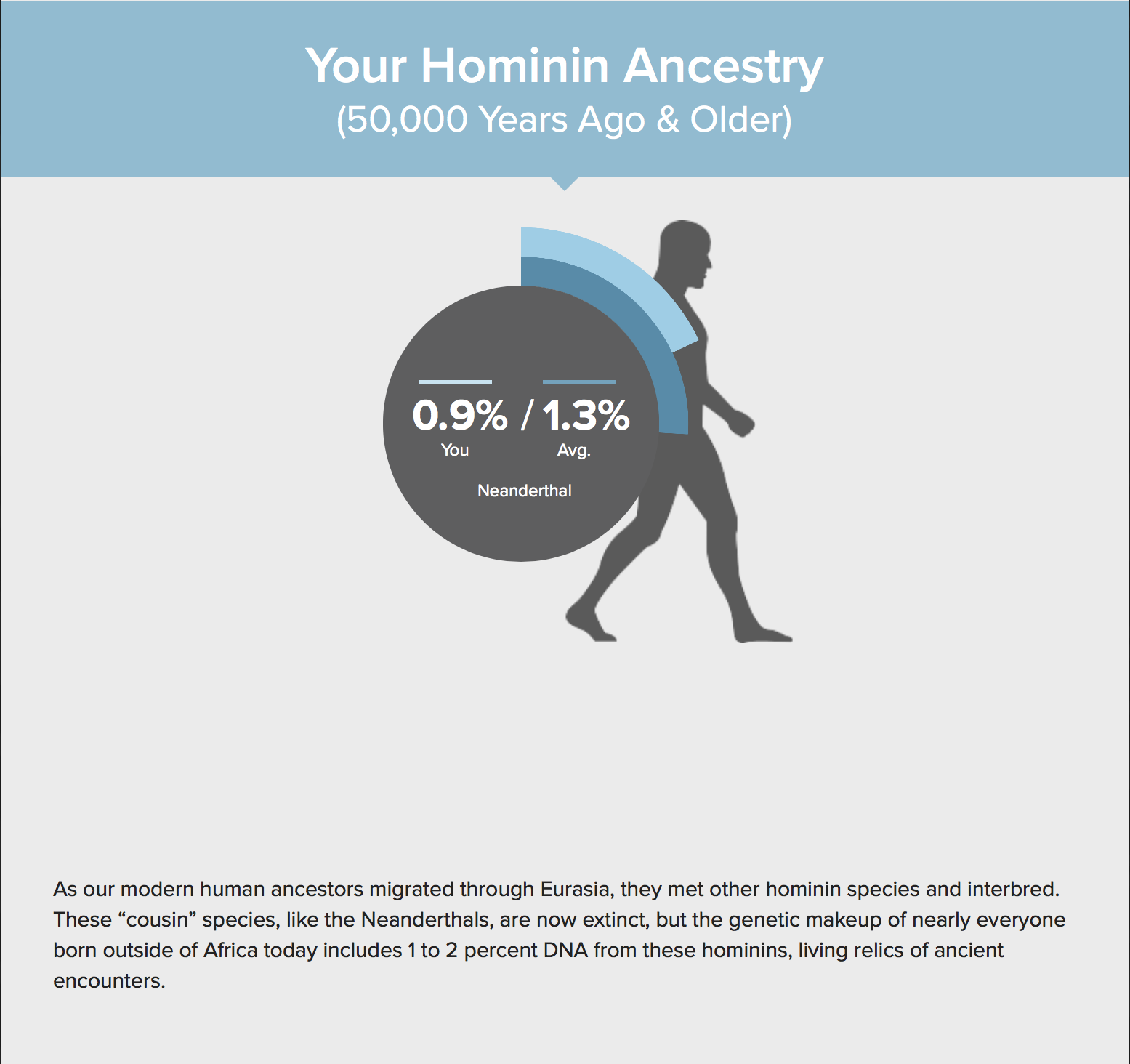 Your Hominin Ancestry
(50,000 Years Ago & Older)

0.9% / 1.3%
You Avg.
Neanderthal

As our modern human ancestors migrated through Eurasia, they met other hominin species and interbred. These “cousin” species, like the Neanderthals, are now extinct, but the genetic makeup of nearly everyone born outside of Africa today includes 1 to 2 percent DNA from these hominins, living relics of ancient encounters.